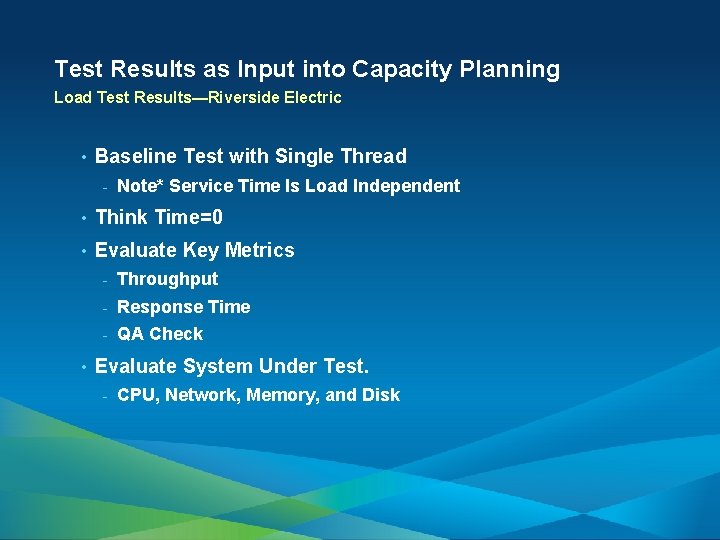 Test Results as Input into Capacity Planning
Load Test Results—Riverside Electric

• Baseline Test with Single Thread
- Note* Service Time Is Load Independent
• Think Time=0
• Evaluate Key Metrics
- Throughput
- Response Time
- QA Check
• Evaluate System Under Test.
- CPU, Network, Memory, and Disk